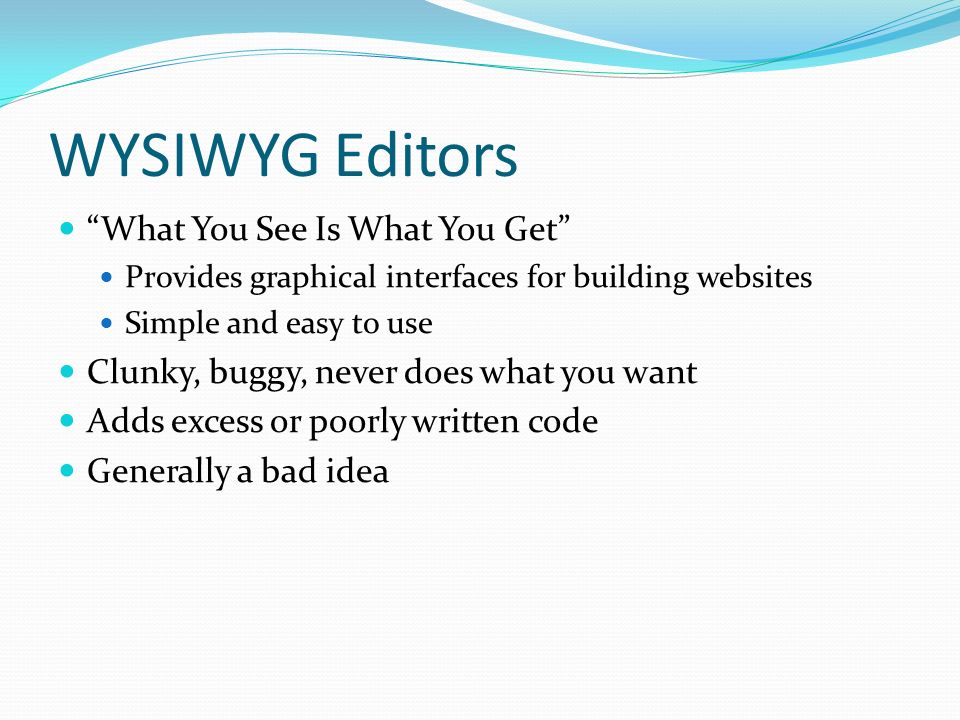 WYSIWYG Editors

- “What You See Is What You Get”
  - Provides graphical interfaces for building websites
  - Simple and easy to use
- Clunky, buggy, never does what you want
- Adds excess or poorly written code
- Generally a bad idea